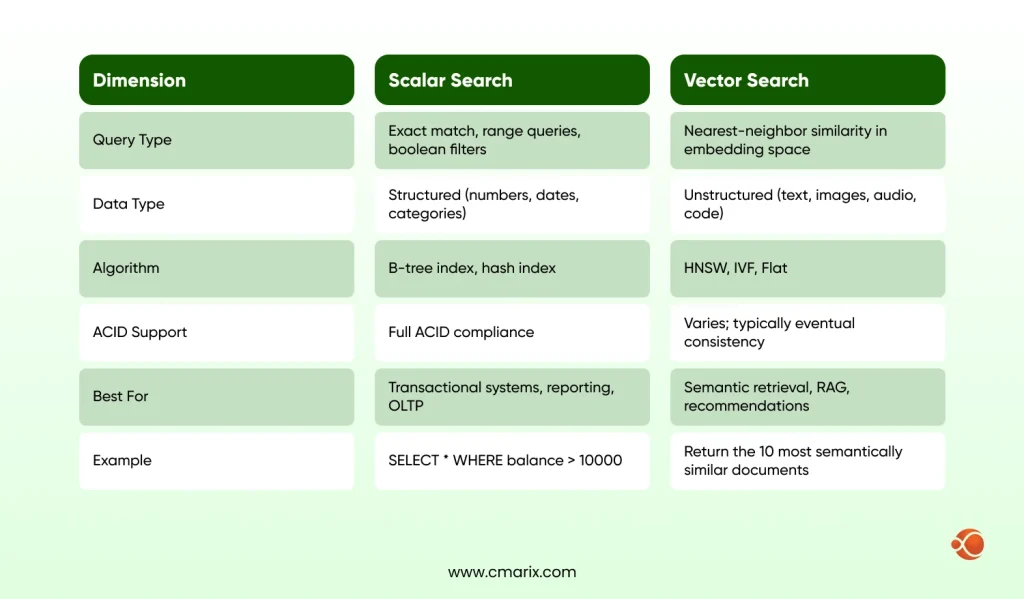 | Dimension | Scalar Search | Vector Search |
|---|---|---|
| Query Type | Exact match, range queries, boolean filters | Nearest-neighbor similarity in embedding space |
| Data Type | Structured (numbers, dates, categories) | Unstructured (text, images, audio, code) |
| Algorithm | B-tree index, hash index | HNSW, IVF, Flat |
| ACID Support | Full ACID compliance | Varies; typically eventual consistency |
| Best For | Transactional systems, reporting, OLTP | Semantic retrieval, RAG, recommendations |
| Example | SELECT * WHERE balance > 10000 | Return the 10 most semantically similar documents |

www.cmarix.com